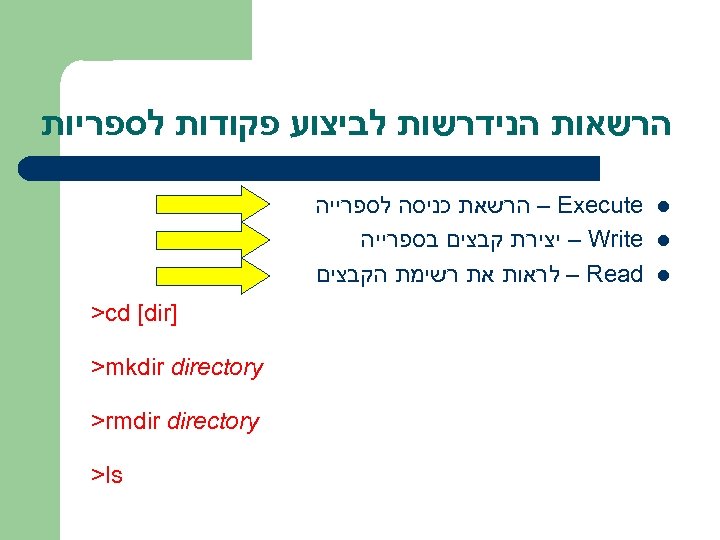 הרשאות הנידרשות לביצוע פקודות לספריות

- Execute – הרשאת כניסה לספרייה
- Write – יצירת קבצים בספרייה
- Read – לראות את רשימת הקבצים

>cd [dir]

>mkdir directory

>rmdir directory

>ls